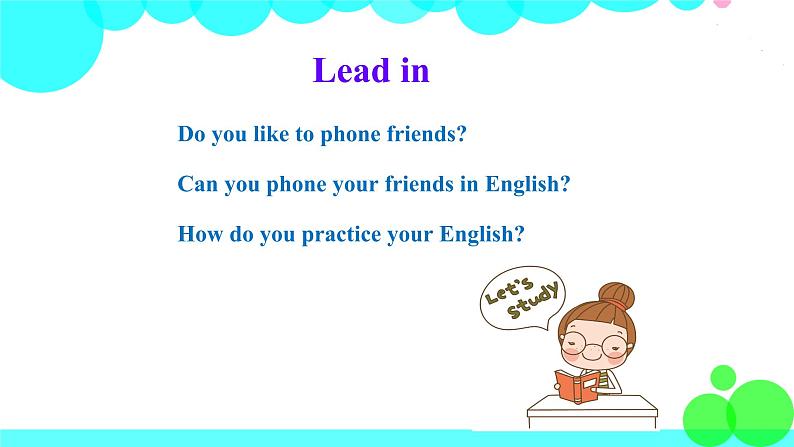 Lead in

Do you like to phone friends?

Can you phone your friends in English?

How do you practice your English?

Let's study